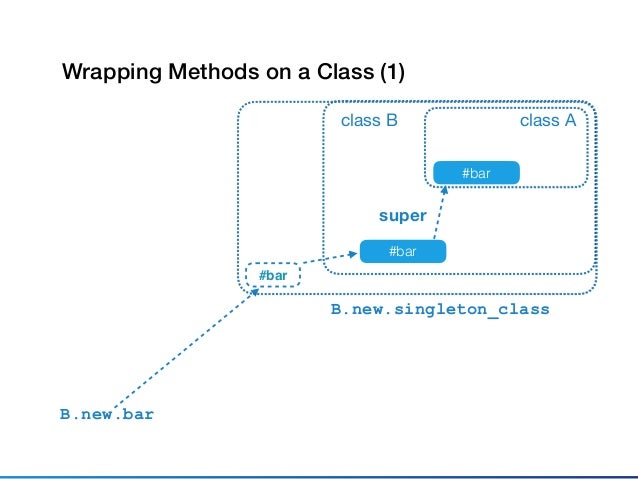 Wrapping Methods on a Class (1)

class B

class A

#bar

super

#bar

#bar

B.new.singleton_class

B.new.bar